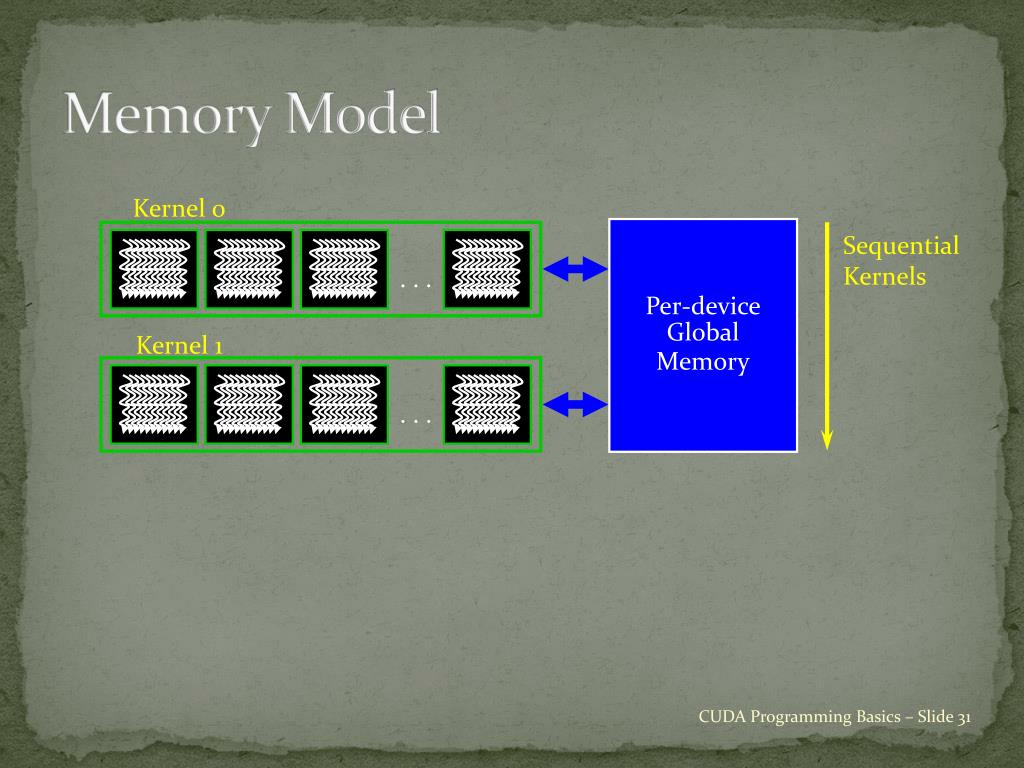 Memory Model

Kernel 0

. . .

Kernel 1

. . .

Per-device Global Memory

Sequential Kernels

CUDA Programming Basics – Slide 31